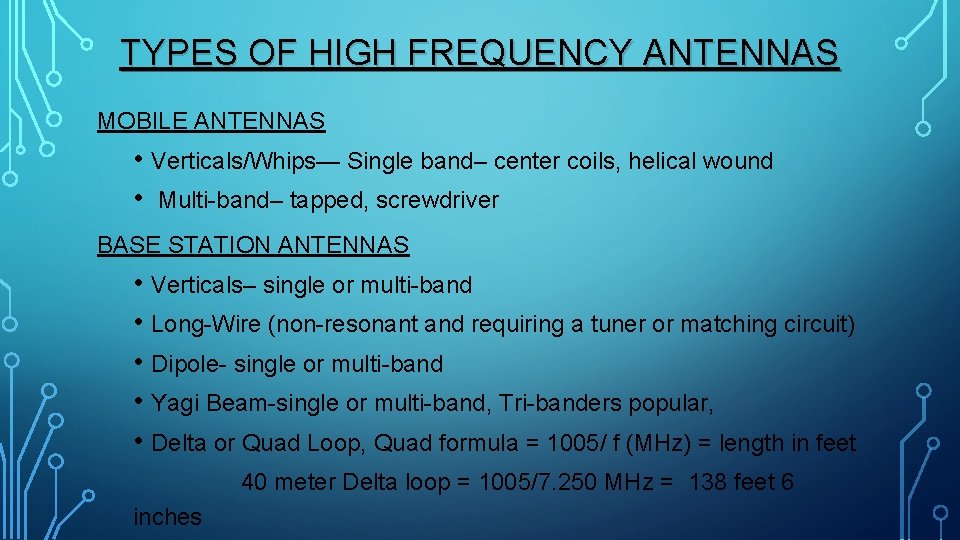 TYPES OF HIGH FREQUENCY ANTENNAS

MOBILE ANTENNAS

• Verticals/Whips— Single band– center coils, helical wound
• Multi-band– tapped, screwdriver

BASE STATION ANTENNAS

• Verticals– single or multi-band
• Long-Wire (non-resonant and requiring a tuner or matching circuit)
• Dipole- single or multi-band
• Yagi Beam-single or multi-band, Tri-banders popular,
• Delta or Quad Loop, Quad formula = 1005/ f (MHz) = length in feet

40 meter Delta loop = 1005/7.250 MHz = 138 feet 6 inches